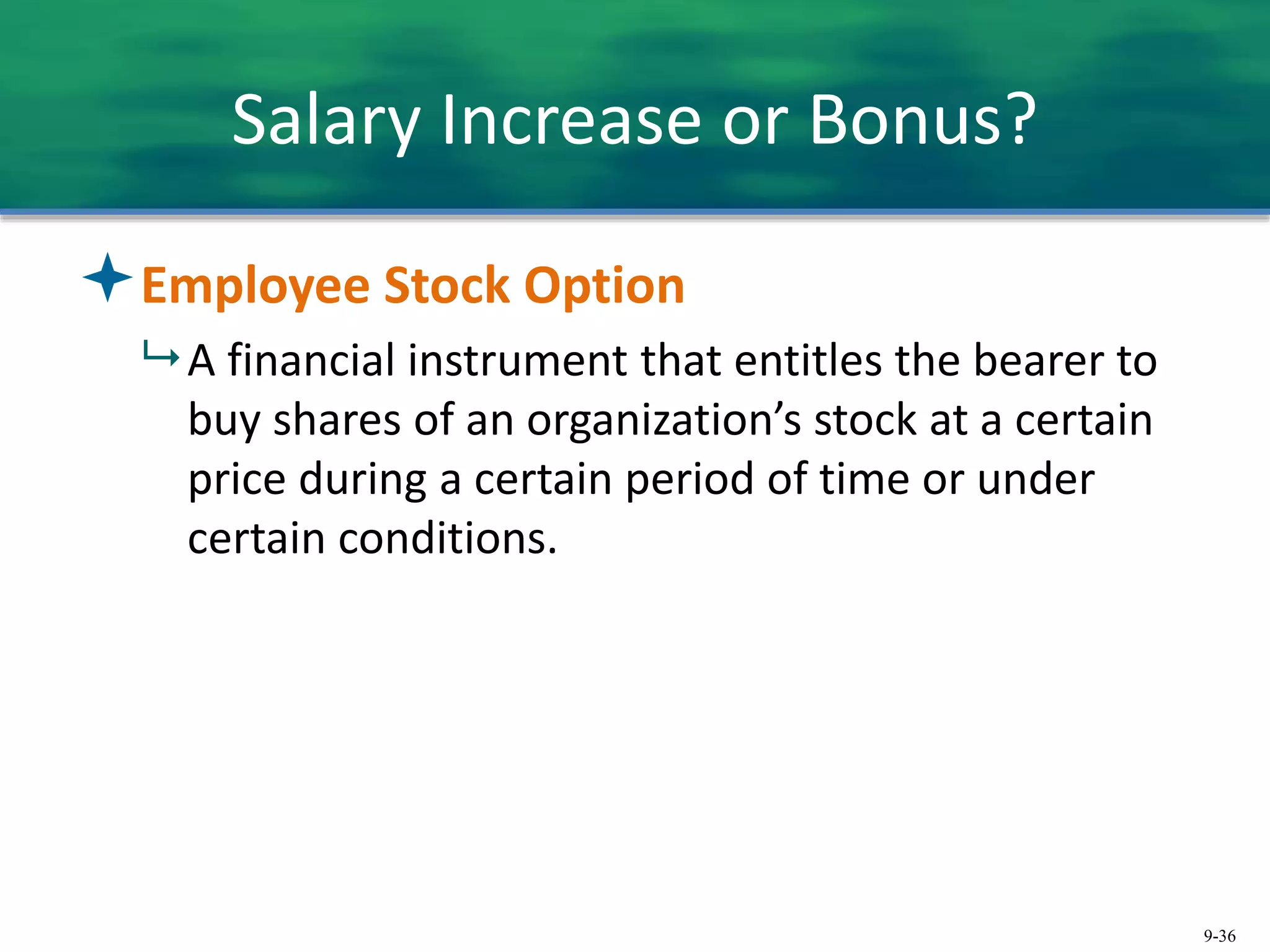 Salary Increase or Bonus?

Employee Stock Option

A financial instrument that entitles the bearer to buy shares of an organization’s stock at a certain price during a certain period of time or under certain conditions.

9-36